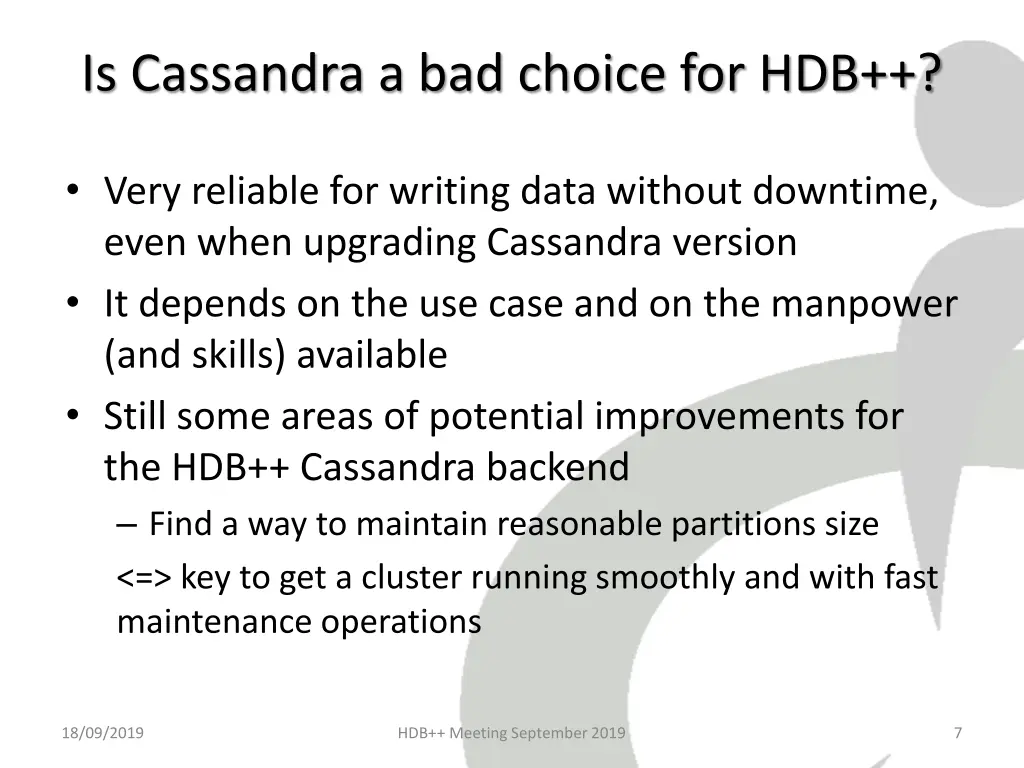 Is Cassandra a bad choice for HDB++?

• Very reliable for writing data without downtime, even when upgrading Cassandra version
• It depends on the use case and on the manpower (and skills) available
• Still some areas of potential improvements for the HDB++ Cassandra backend
– Find a way to maintain reasonable partitions size
<=> key to get a cluster running smoothly and with fast maintenance operations

18/09/2019
HDB++ Meeting September 2019
7